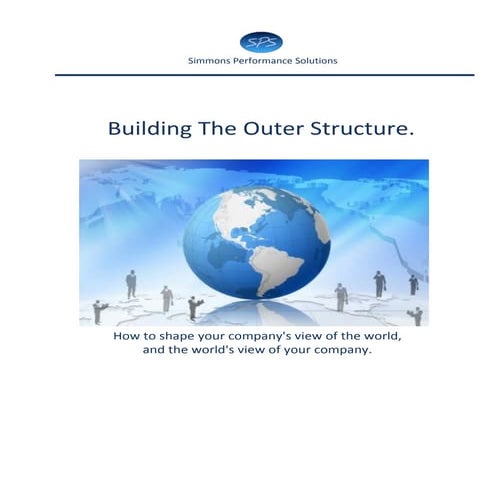 SPS

Simmons Performance Solutions

Building The Outer Structure.

How to shape your company's view of the world, and the world's view of your company.